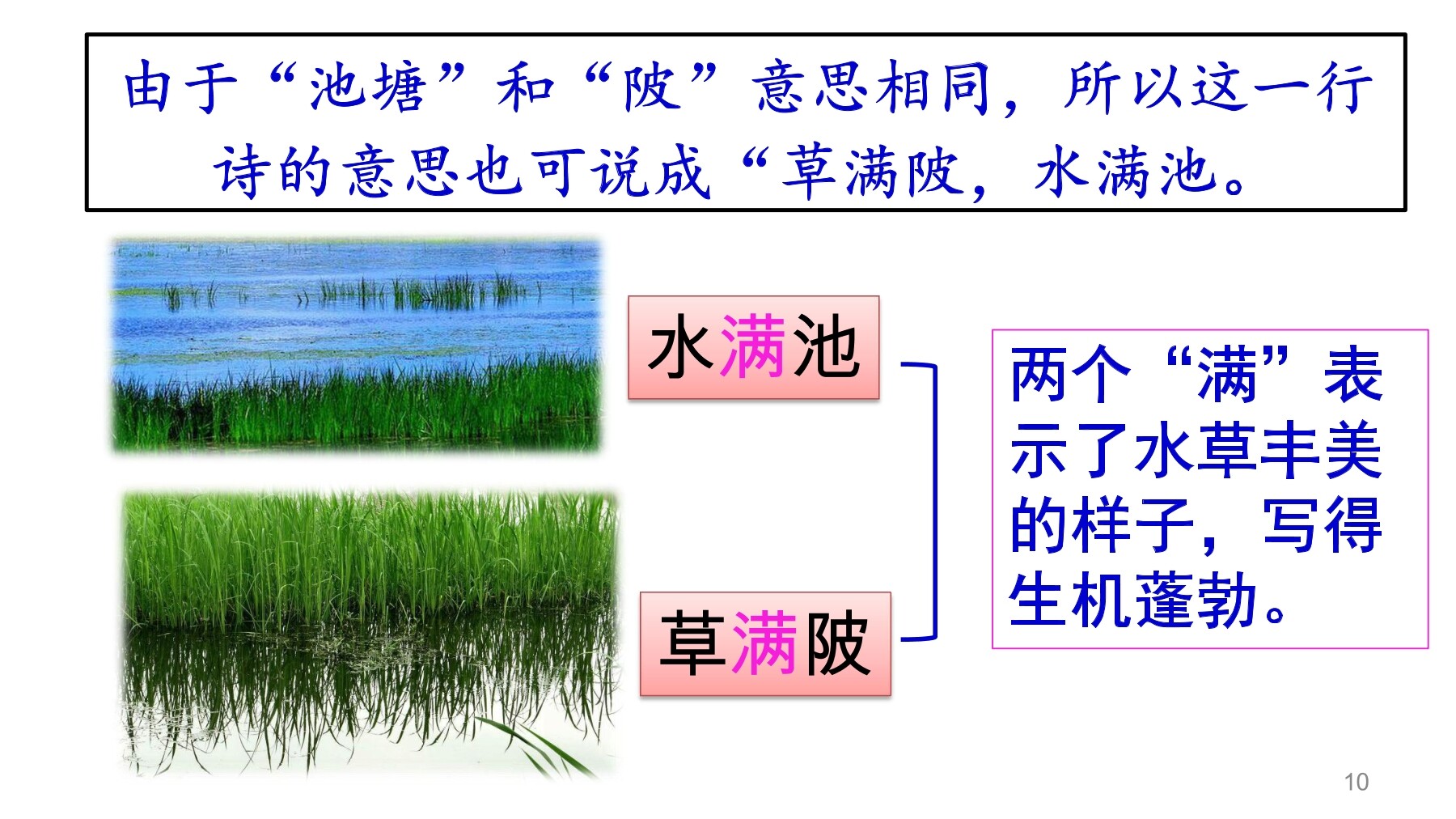 由于“池塘”和“陂”意思相同，所以这一行诗的意思也可说成“草满陂，水满池。

水满池

草满陂

两个“满”表示了水草丰美的样子，写得生机蓬勃。

10